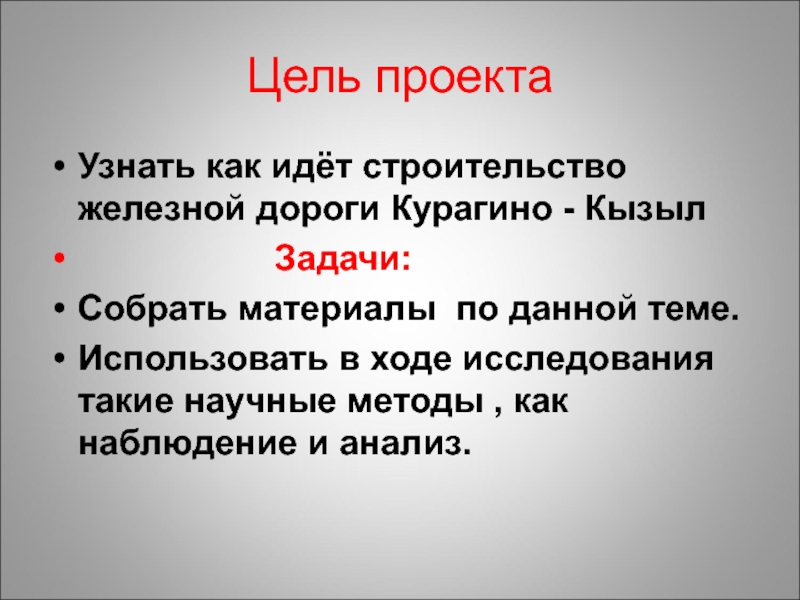 Цель проекта

• Узнать как идёт строительство железной дороги Курагино - Кызыл

• Задачи:

• Собрать материалы по данной теме.

• Использовать в ходе исследования такие научные методы , как наблюдение и анализ.